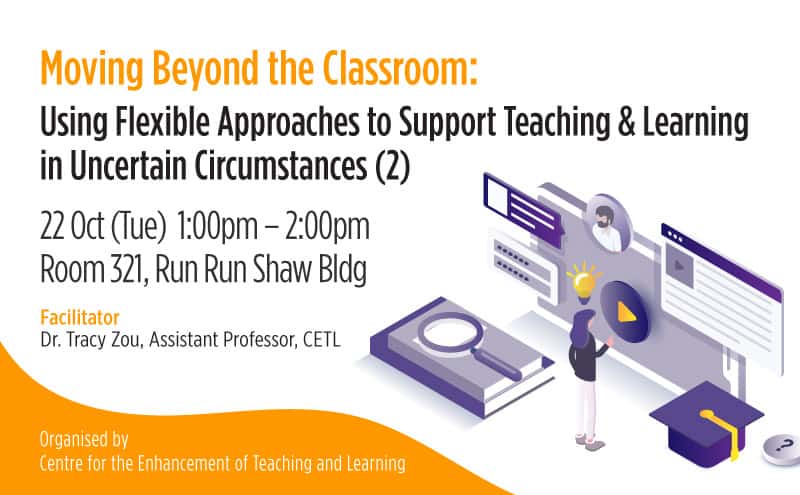 Moving Beyond the Classroom:
Using Flexible Approaches to Support Teaching & Learning in Uncertain Circumstances (2)

22 Oct (Tue) 1:00pm – 2:00pm
Room 321, Run Run Shaw Bldg

Facilitator
Dr. Tracy Zou, Assistant Professor, CETL

Organised by
Centre for the Enhancement of Teaching and Learning

?